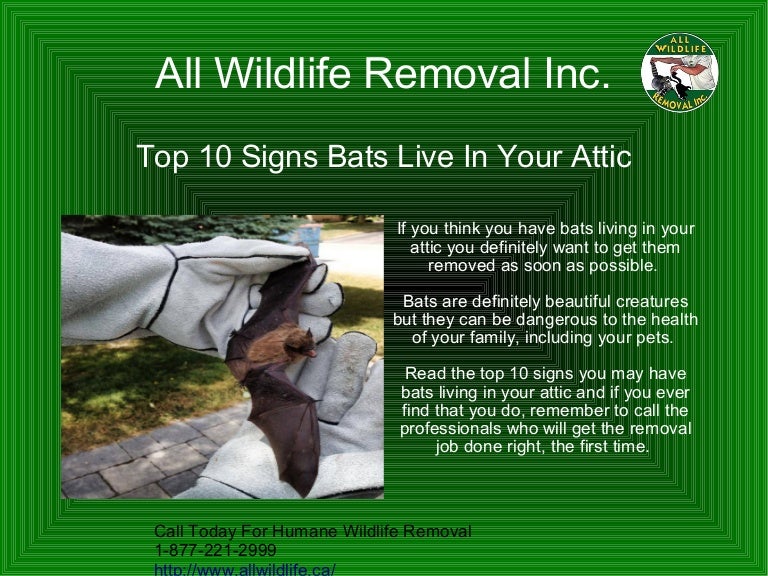 All Wildlife Removal Inc.

ALL WILDLIFE REMOVAL Inc.

Top 10 Signs Bats Live In Your Attic

If you think you have bats living in your attic you definitely want to get them removed as soon as possible.

Bats are definitely beautiful creatures but they can be dangerous to the health of your family, including your pets.

Read the top 10 signs you may have bats living in your attic and if you ever find that you do, remember to call the professionals who will get the removal job done right, the first time.

Call Today For Humane Wildlife Removal
1-877-221-2999
http://www.allwildlife.ca/